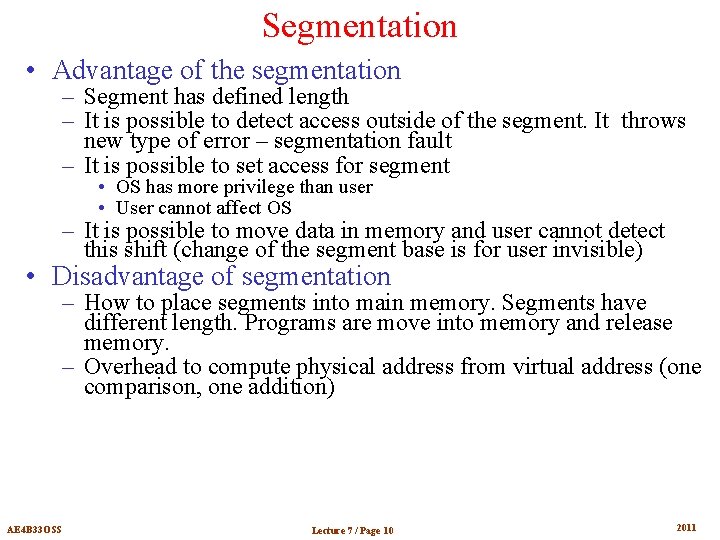 Segmentation

• Advantage of the segmentation
– Segment has defined length
– It is possible to detect access outside of the segment. It throws new type of error – segmentation fault
– It is possible to set access for segment
• OS has more privilege than user
• User cannot affect OS
– It is possible to move data in memory and user cannot detect this shift (change of the segment base is for user invisible)
• Disadvantage of segmentation
– How to place segments into main memory. Segments have different length. Programs are move into memory and release memory.
– Overhead to compute physical address from virtual address (one comparison, one addition)

AE4B33OSS

Lecture 7 / Page 10

2011